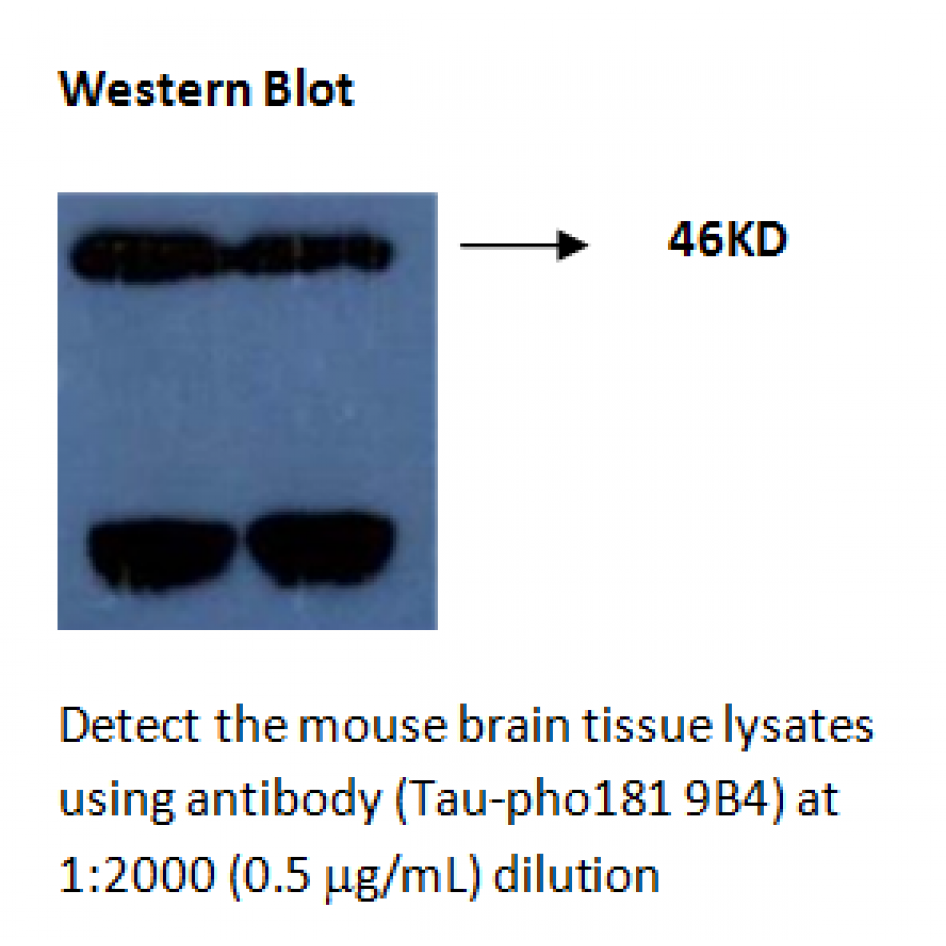 Western Blot

46KD

Detect the mouse brain tissue lysates using antibody (Tau-pho181 9B4) at 1:2000 (0.5 μg/mL) dilution